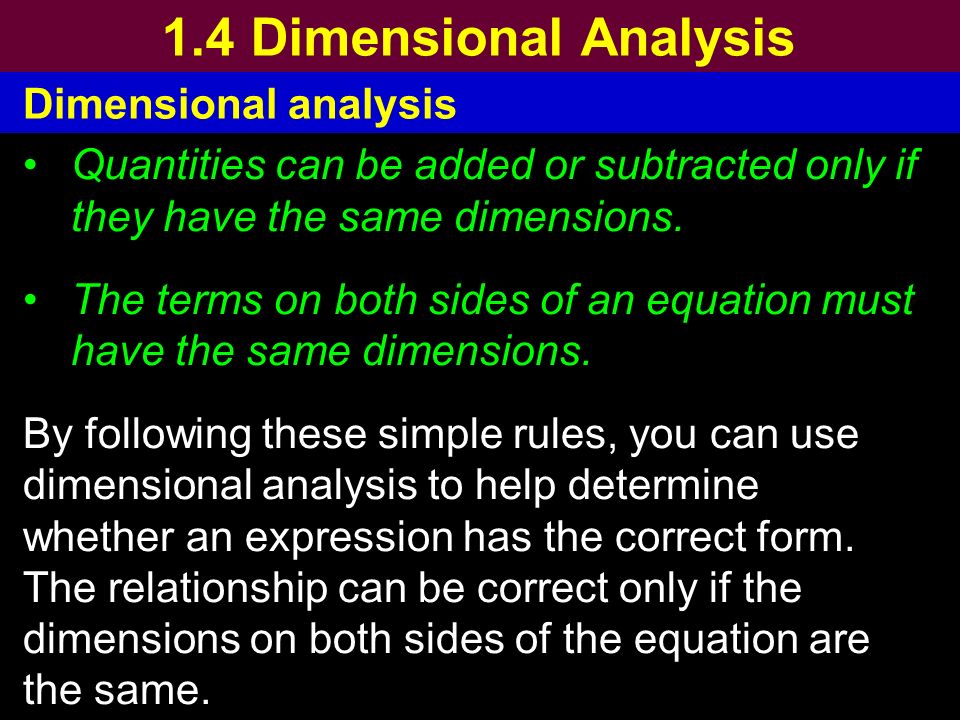 1.4 Dimensional Analysis

Dimensional analysis

• Quantities can be added or subtracted only if they have the same dimensions.

• The terms on both sides of an equation must have the same dimensions.

By following these simple rules, you can use dimensional analysis to help determine whether an expression has the correct form. The relationship can be correct only if the dimensions on both sides of the equation are the same.